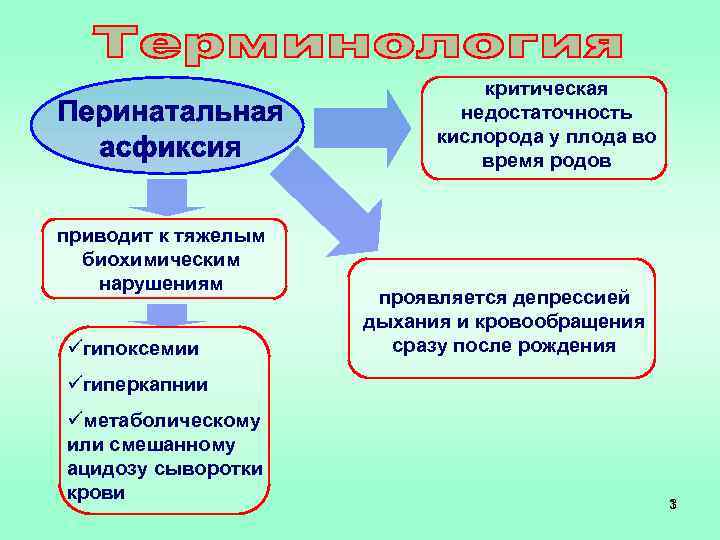 Терминология

Перинатальная асфиксия

критическая недостаточность кислорода у плода во время родов

приводит к тяжелым биохимическим нарушениям

проявляется депрессией дыхания и кровообращения сразу после рождения

✓гипоксемии

✓гиперкапнии

✓метаболическому или смешанному ацидозу сыворотки крови

3